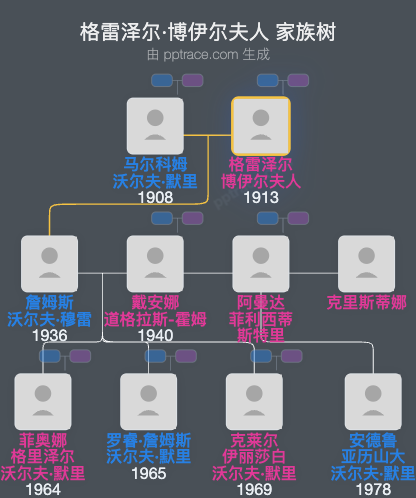 格雷泽尔·博伊尔夫人 家族树
由 pptrace.com 生成

马尔科姆
沃尔夫·默里
1908

格雷泽尔
博伊尔夫人
1913

詹姆斯
沃尔夫·穆雷
1936

戴安娜
道格拉斯-霍姆
1940

阿曼达
菲利西蒂
斯特里

克里斯蒂娜

菲奥娜
格里泽尔
沃尔夫·默里
1964

罗睿·詹姆斯
沃尔夫·默里
1965

克莱尔
伊丽莎白
沃尔夫·默里
1969

安德鲁
亚历山大
沃尔夫·默里
1978